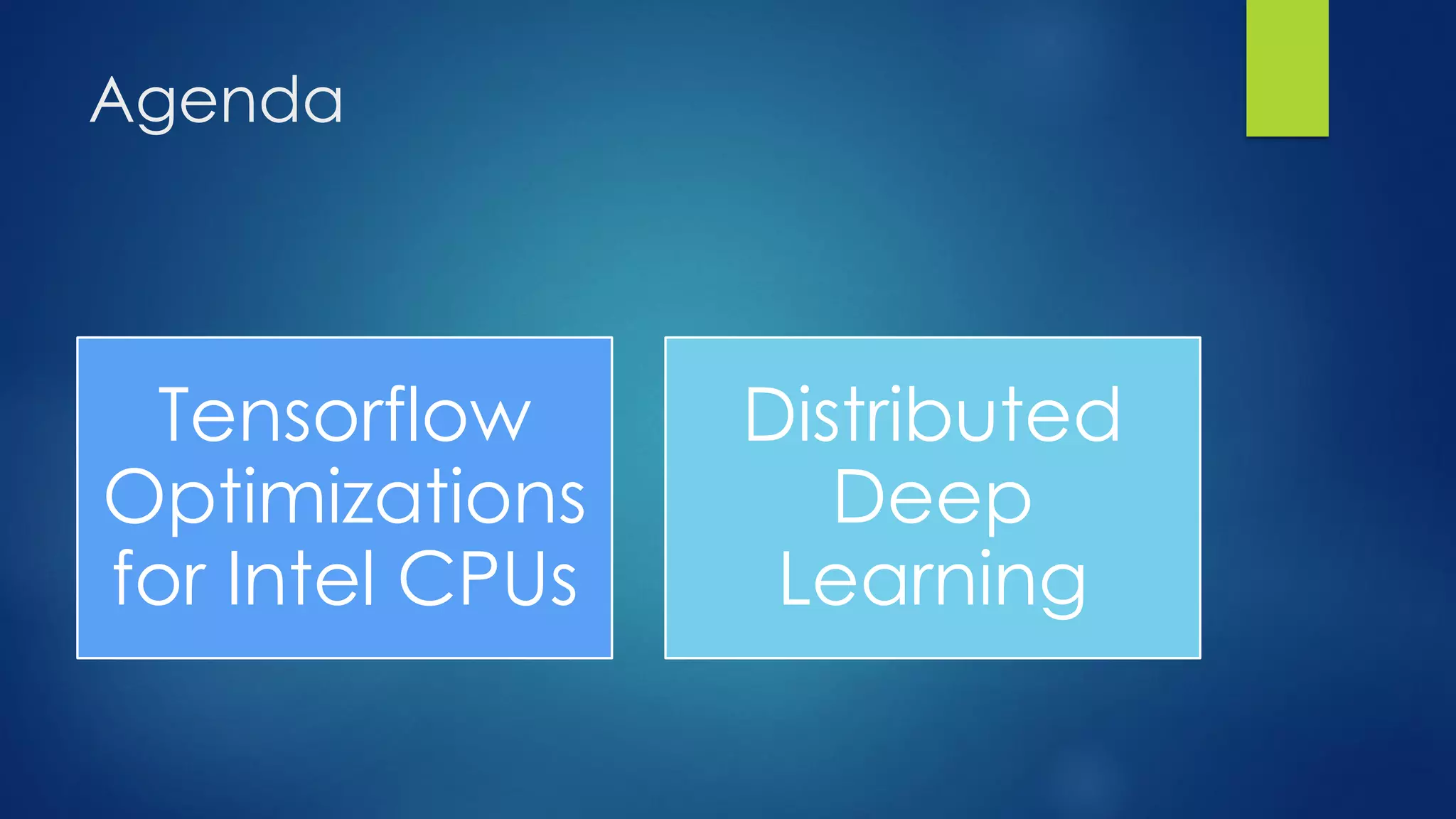 Agenda

Tensorflow Optimizations for Intel CPUs

Distributed Deep Learning